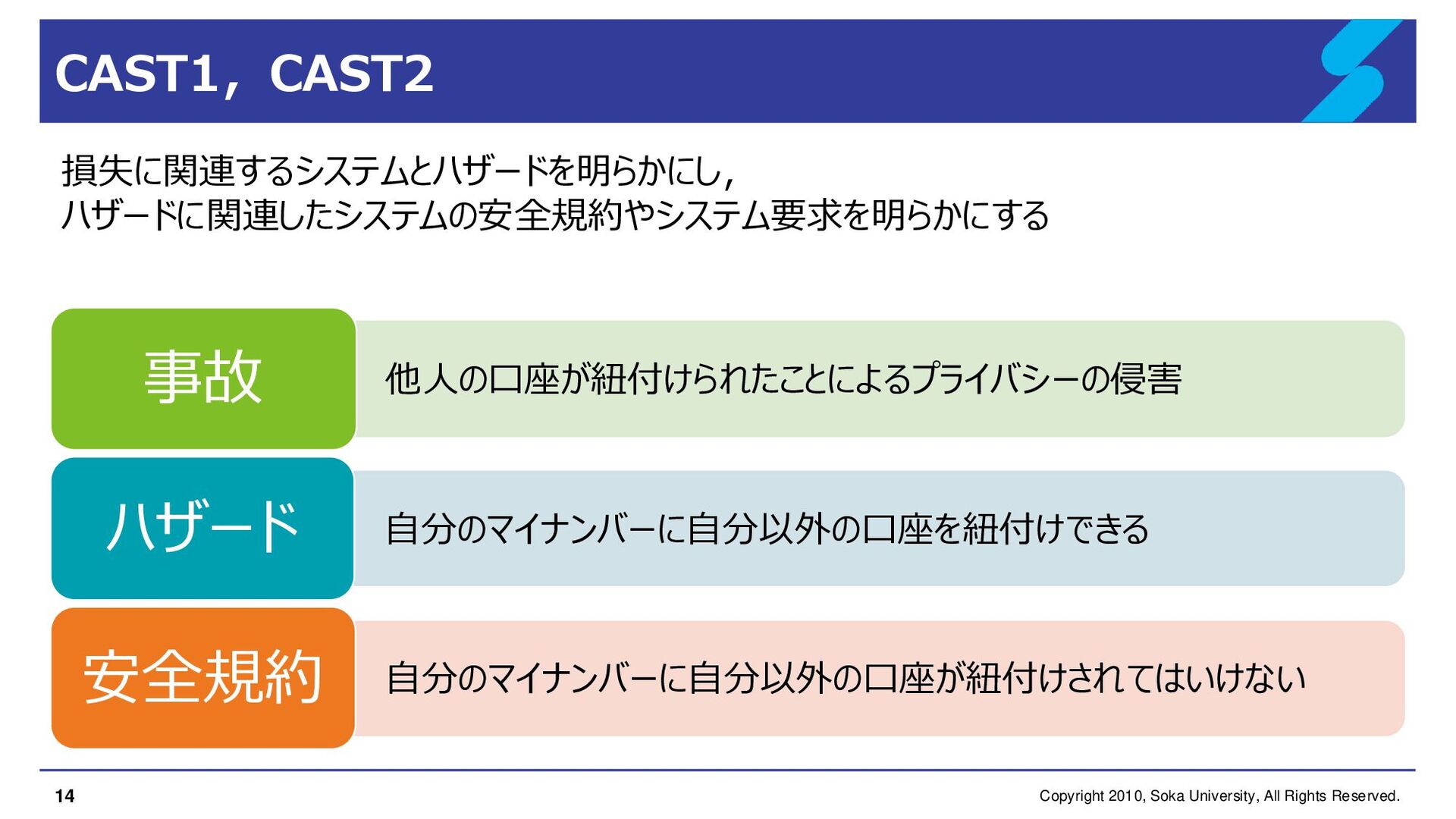 CAST1，CAST2

損失に関連するシステムとハザードを明らかにし，
ハザードに関連したシステムの安全規約やシステム要求を明らかにする

事故

他人の口座が紐付けられたことによるプライバシーの侵害

ハザード

自分のマイナンバーに自分以外の口座を紐付けできる

安全規約

自分のマイナンバーに自分以外の口座が紐付けされてはいけない

14

Copyright 2010, Soka University, All Rights Reserved.